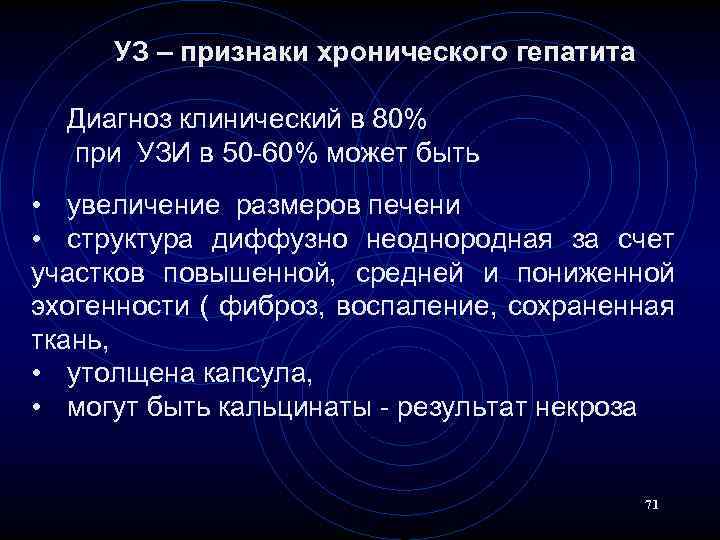 УЗ – признаки хронического гепатита

Диагноз клинический в 80%
при УЗИ в 50-60% может быть

• увеличение размеров печени
• структура диффузно неоднородная за счет участков повышенной, средней и пониженной эхогенности ( фиброз, воспаление, сохраненная ткань,
• утолщена капсула,
• могут быть кальцинаты - результат некроза

71